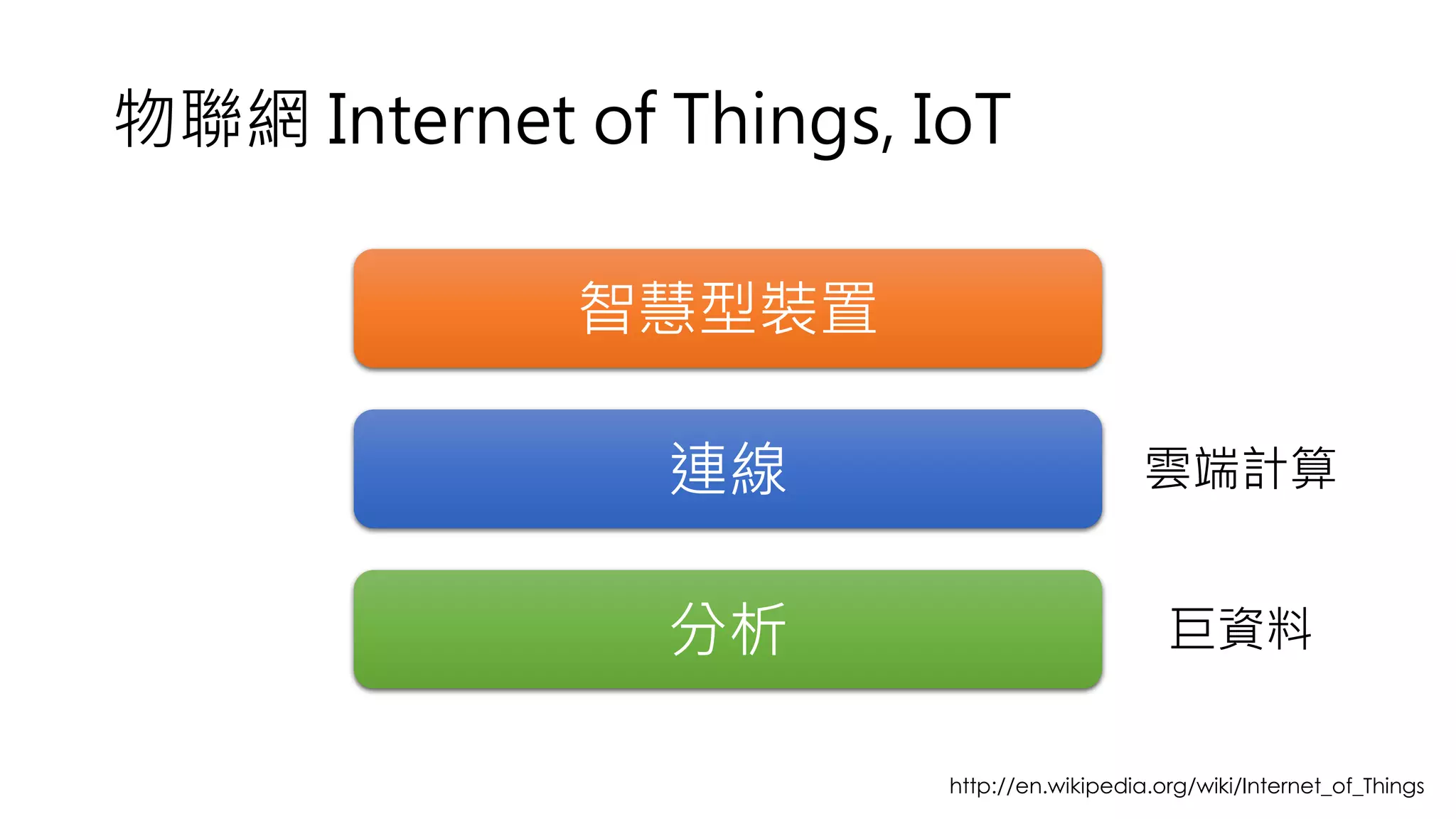 物聯網 Internet of Things, IoT

智慧型裝置

連線

雲端計算

分析

巨資料

http://en.wikipedia.org/wiki/Internet_of_Things